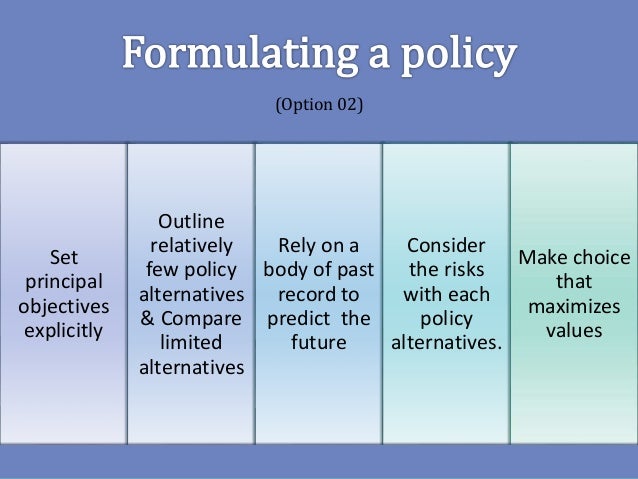 Formulating a policy

(Option 02)

Set principal objectives explicitly

Outline relatively few policy alternatives & Compare limited alternatives

Rely on a body of past record to predict the future

Consider the risks with each policy alternatives.

Make choice that maximizes values